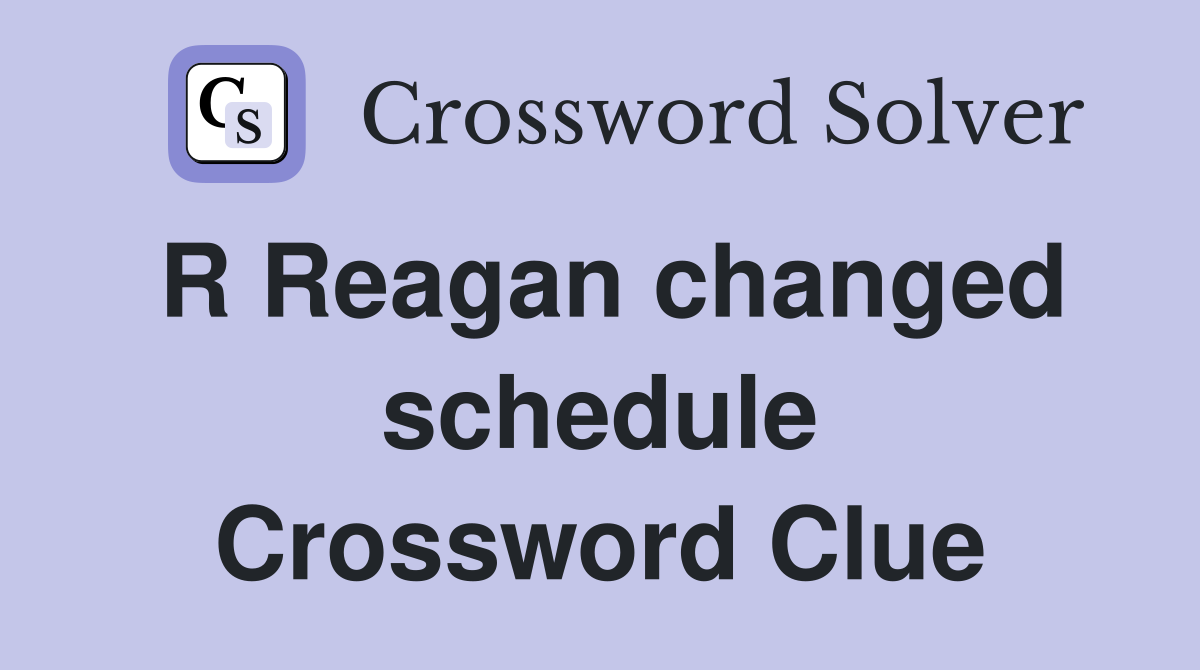 CS Crossword Solver

R Reagan changed schedule Crossword Clue